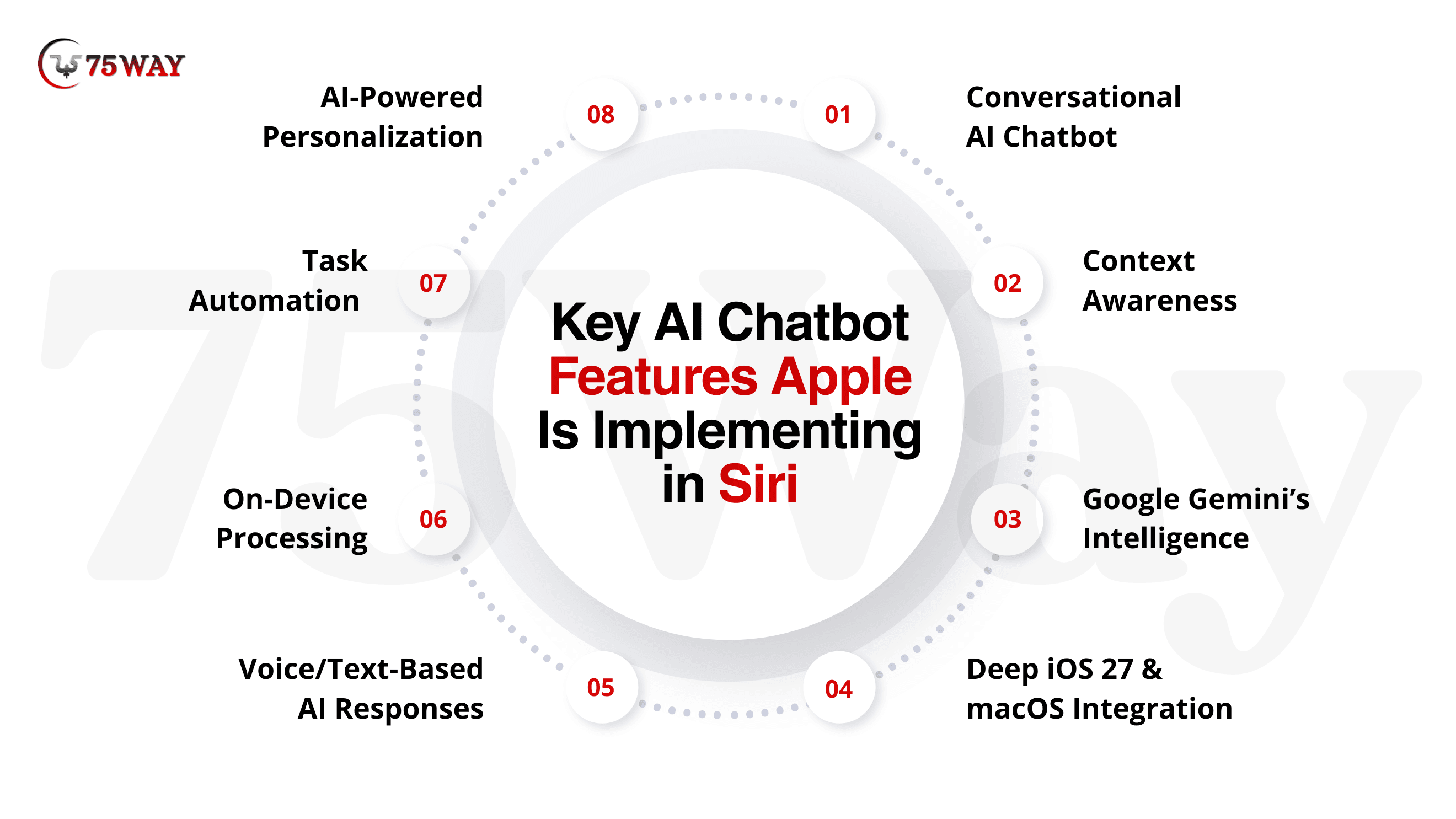 75WAY

Key AI Chatbot Features Apple Is Implementing in Siri

01
Conversational AI Chatbot

02
Context Awareness

03
Google Gemini's Intelligence

04
Deep iOS 27 & macOS Integration

05
Voice/Text-Based AI Responses

06
On-Device Processing

07
Task Automation

08
AI-Powered Personalization

75Way